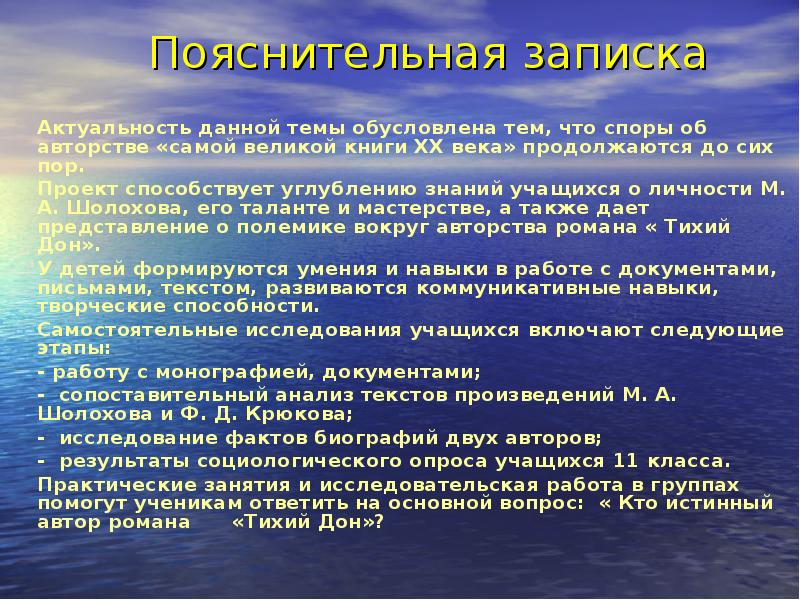 Пояснительная записка

Актуальность данной темы обусловлена тем, что споры об авторстве «самой великой книги XX века» продолжаются до сих пор.

Проект способствует углублению знаний учащихся о личности М. А. Шолохова, его таланте и мастерстве, а также дает представление о полемике вокруг авторства романа « Тихий Дон».

У детей формируются умения и навыки в работе с документами, письмами, текстом, развиваются коммуникативные навыки, творческие способности.

Самостоятельные исследования учащихся включают следующие этапы:

- работу с монографией, документами;

- сопоставительный анализ текстов произведений М. А. Шолохова и Ф. Д. Крюкова;

- исследование фактов биографий двух авторов;

- результаты социологического опроса учащихся 11 класса.

Практические занятия и исследовательская работа в группах помогут ученикам ответить на основной вопрос: « Кто истинный автор романа «Тихий Дон»?